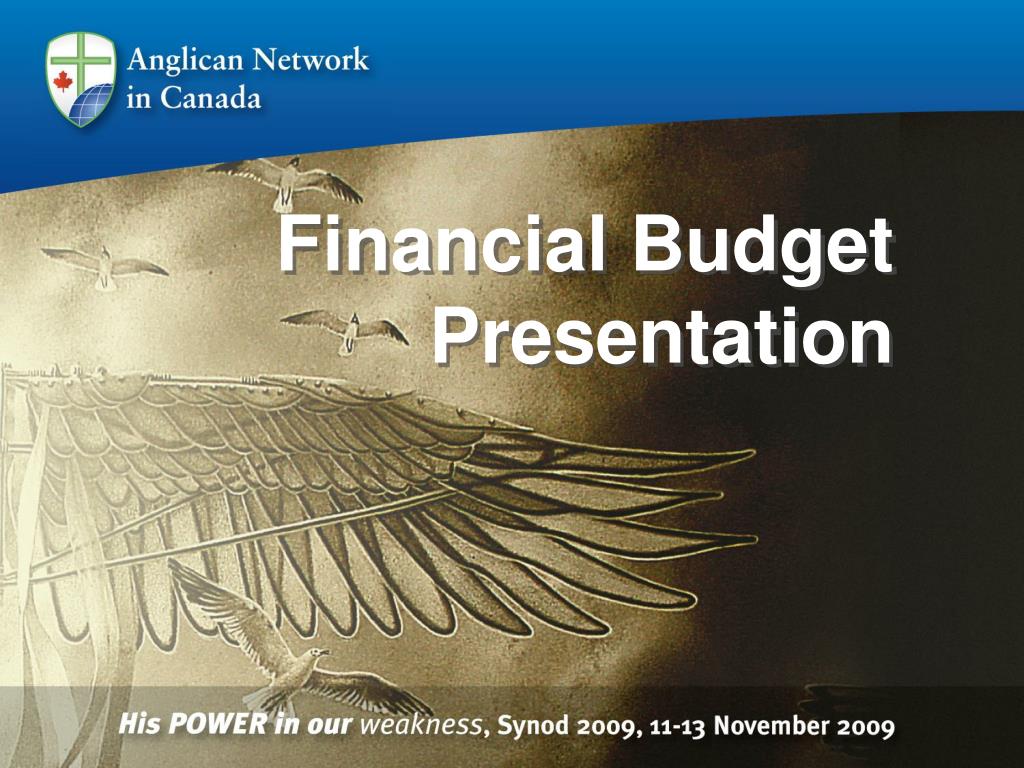 Anglican Network in Canada

Financial Budget Presentation

His POWER in our weakness, Synod 2009, 11-13 November 2009